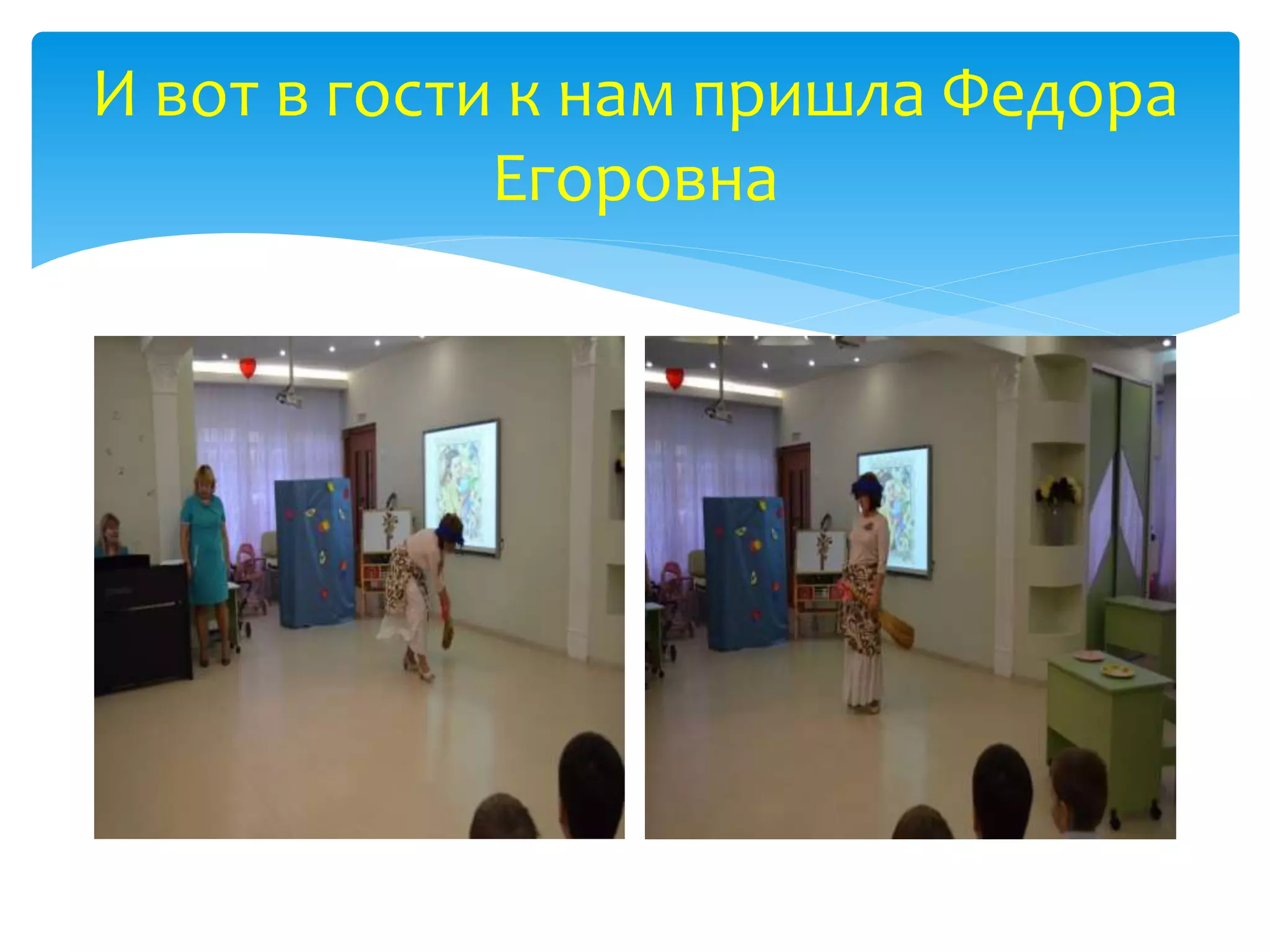 И вот в гости к нам пришла Федора Егоровна